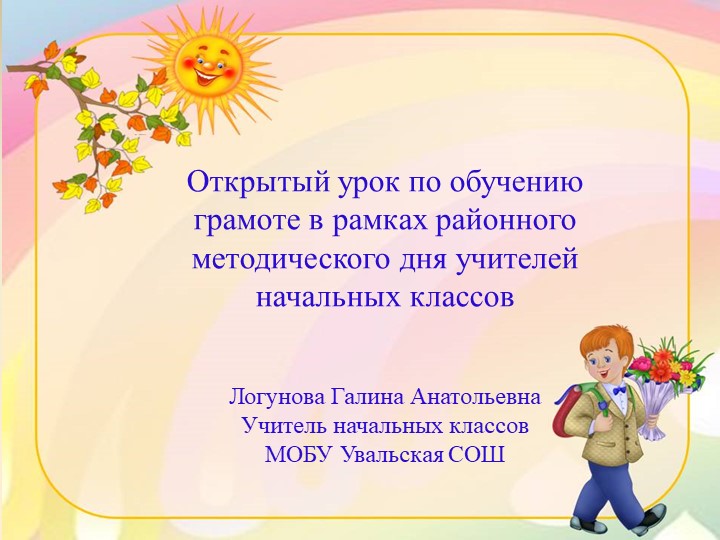 Открытый урок по обучению грамоте в рамках районного методического дня учителей начальных классов

Логунова Галина Анатольевна
Учитель начальных классов
МОБУ Увальская СОШ